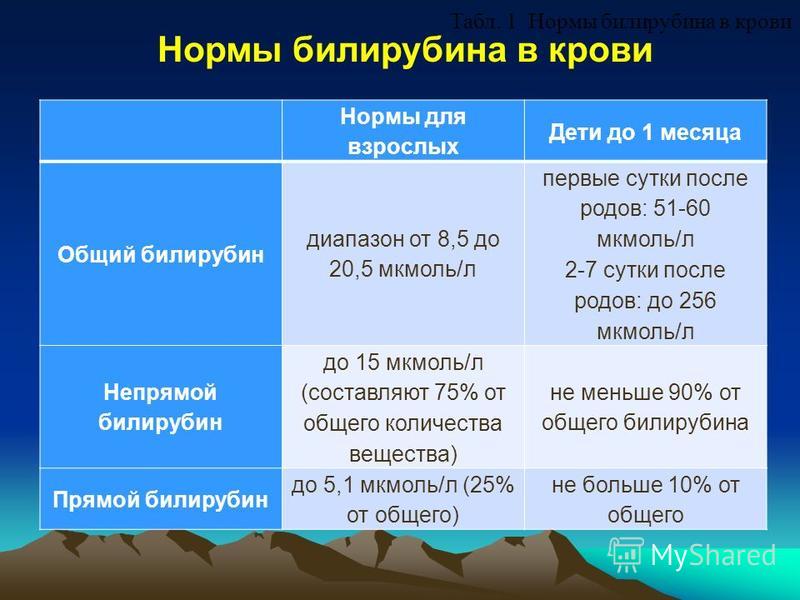 Табл. 1 Нормы билирубина в крови

Нормы билирубина в крови

| | Нормы для взрослых | Дети до 1 месяца |
|---|---|---|
| Общий билирубин | диапазон от 8,5 до 20,5 мкмоль/л | первые сутки после родов: 51-60 мкмоль/л 2-7 сутки после родов: до 256 мкмоль/л |
| Непрямой билирубин | до 15 мкмоль/л (составляют 75% от общего количества вещества) | не меньше 90% от общего билирубина |
| Прямой билирубин | до 5,1 мкмоль/л (25% от общего) | не больше 10% от общего |

MyShared